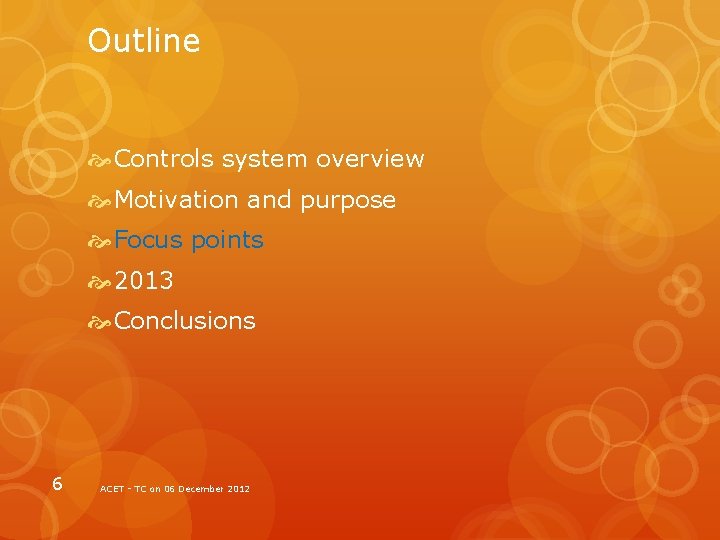 Outline

Controls system overview

Motivation and purpose

Focus points

2013

Conclusions

6

ACET - TC on 06 December 2012